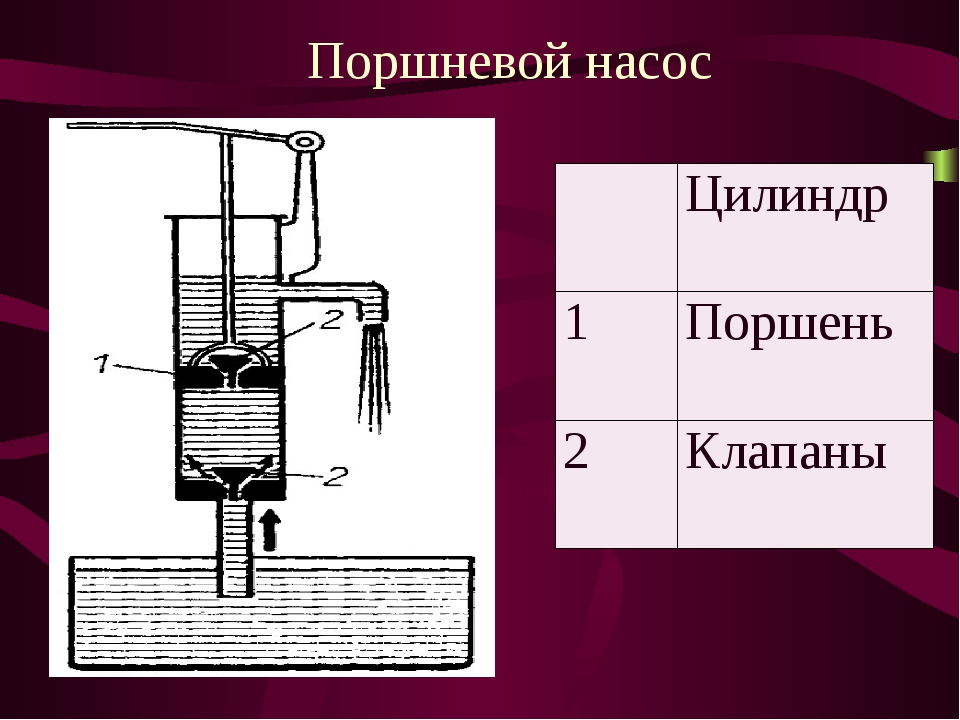 Поршневой насос

2
1
2

|   | Цилиндр |
|---|---|
| 1 | Поршень |
| 2 | Клапаны |